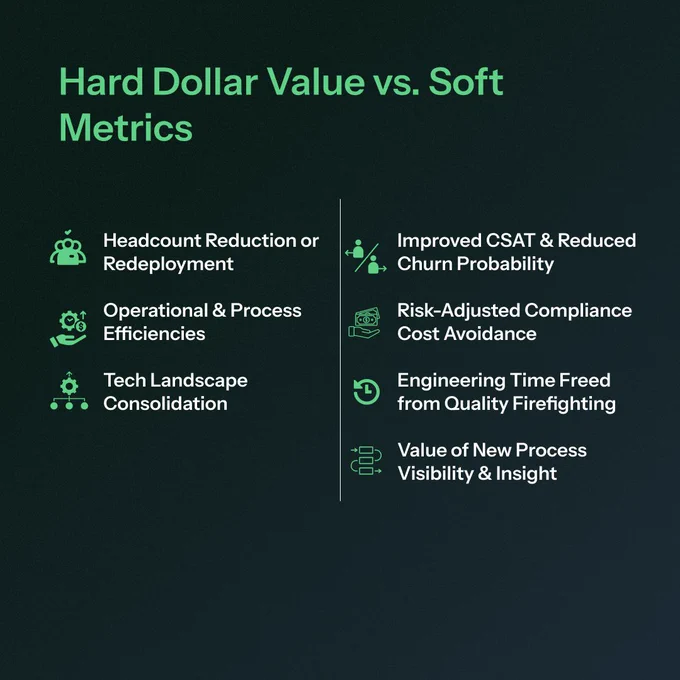 Hard Dollar Value vs. Soft Metrics

Headcount Reduction or Redeployment

Operational & Process Efficiencies

Tech Landscape Consolidation

Improved CSAT & Reduced Churn Probability

Risk-Adjusted Compliance Cost Avoidance

Engineering Time Freed from Quality Firefighting

Value of New Process Visibility & Insight